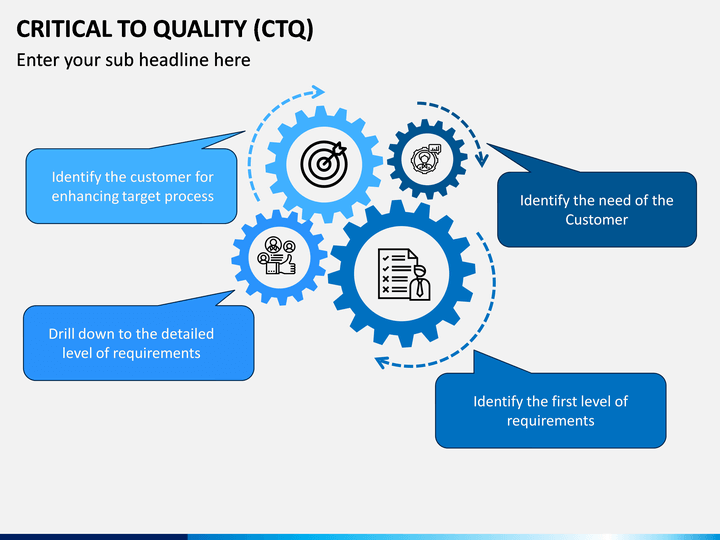 CRITICAL TO QUALITY (CTQ)

Enter your sub headline here

Identify the customer for enhancing target process

Identify the need of the Customer

Drill down to the detailed level of requirements

Identify the first level of requirements